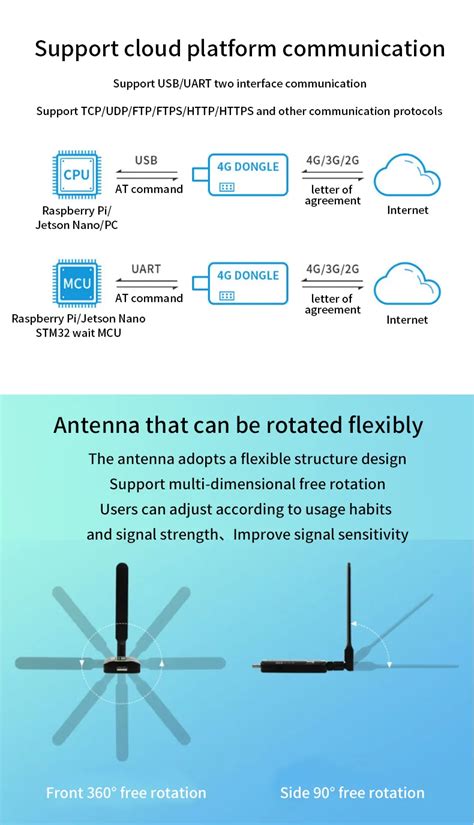 Support cloud platform communication

Support USB/UART two interface communication

Support TCP/UDP/FTP/FTPS/HTTP/HTTPS and other communication protocols

CPU

Raspberry Pi/ Jetson Nano/PC

USB

AT command

4G DONGLE

4G/3G/2G

letter of agreement

Internet

MCU

Raspberry Pi/Jetson Nano STM32 wait MCU

UART

AT command

4G DONGLE

4G/3G/2G

letter of agreement

Internet

Antenna that can be rotated flexibly

The antenna adopts a flexible structure design
Support multi-dimensional free rotation
Users can adjust according to usage habits
and signal strength、Improve signal sensitivity

Front 360° free rotation

Side 90° free rotation